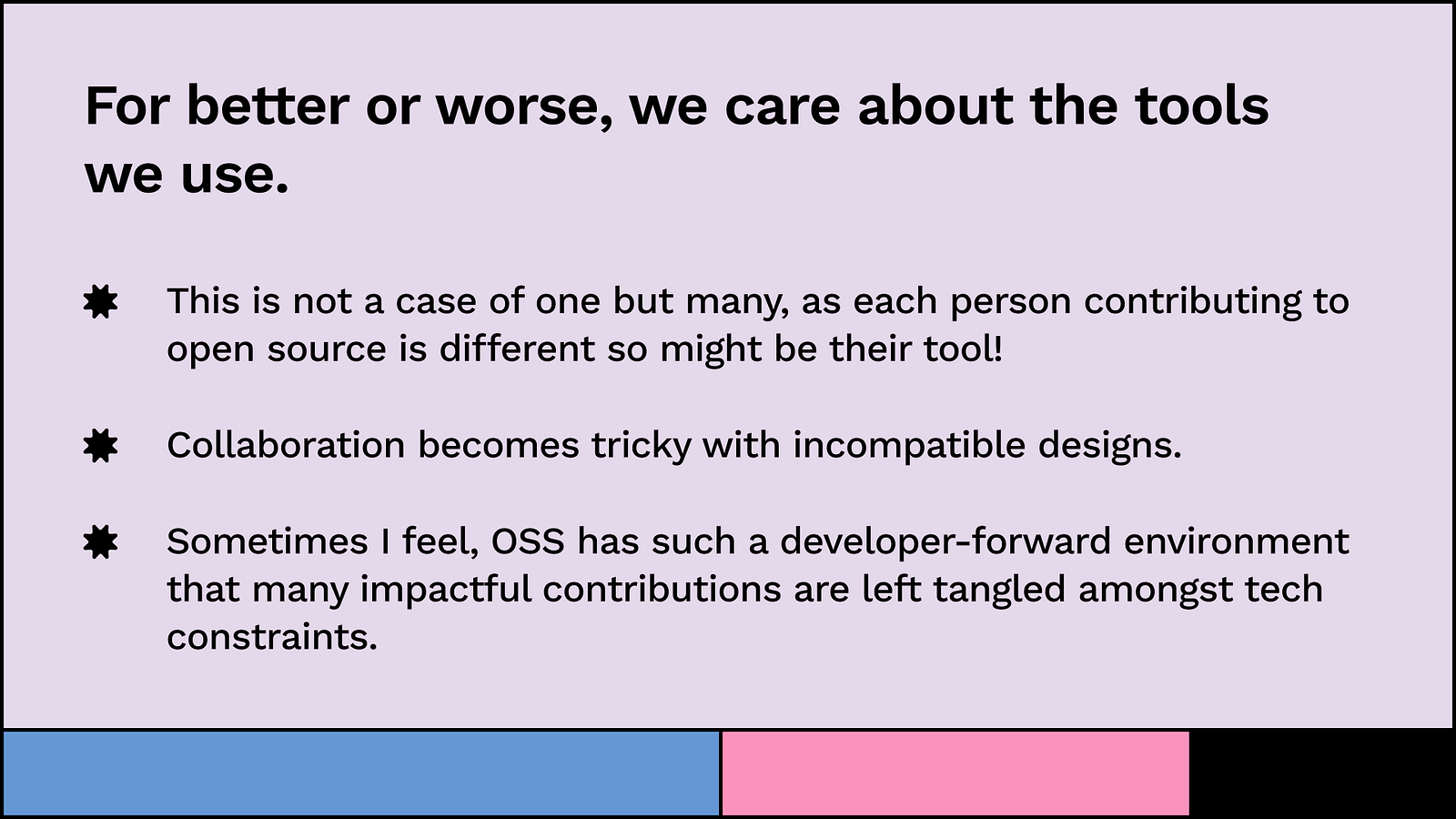 For better or worse, we care about the tools we use.

This is not a case of one but many, as each person contributing to open source is different so might be their tool!

Collaboration becomes tricky with incompatible designs.

Sometimes I feel, OSS has such a developer-forward environment that many impactful contributions are left tangled amongst tech constraints.